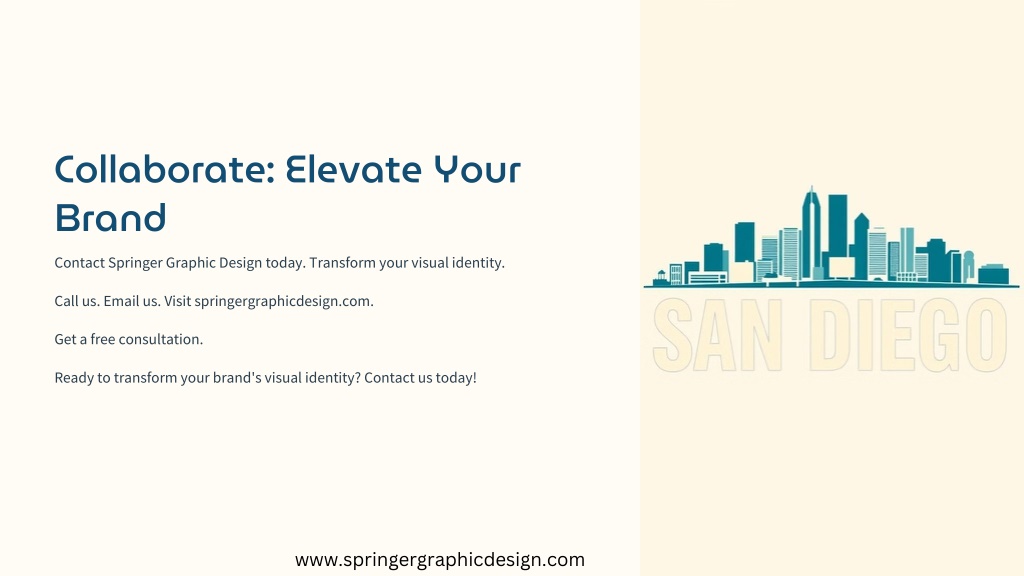 Collaborate: Elevate Your Brand

Contact Springer Graphic Design today. Transform your visual identity.

Call us. Email us. Visit springergraphicdesign.com.

Get a free consultation.

Ready to transform your brand's visual identity? Contact us today!

SAN DIEGO

www.springergraphicdesign.com